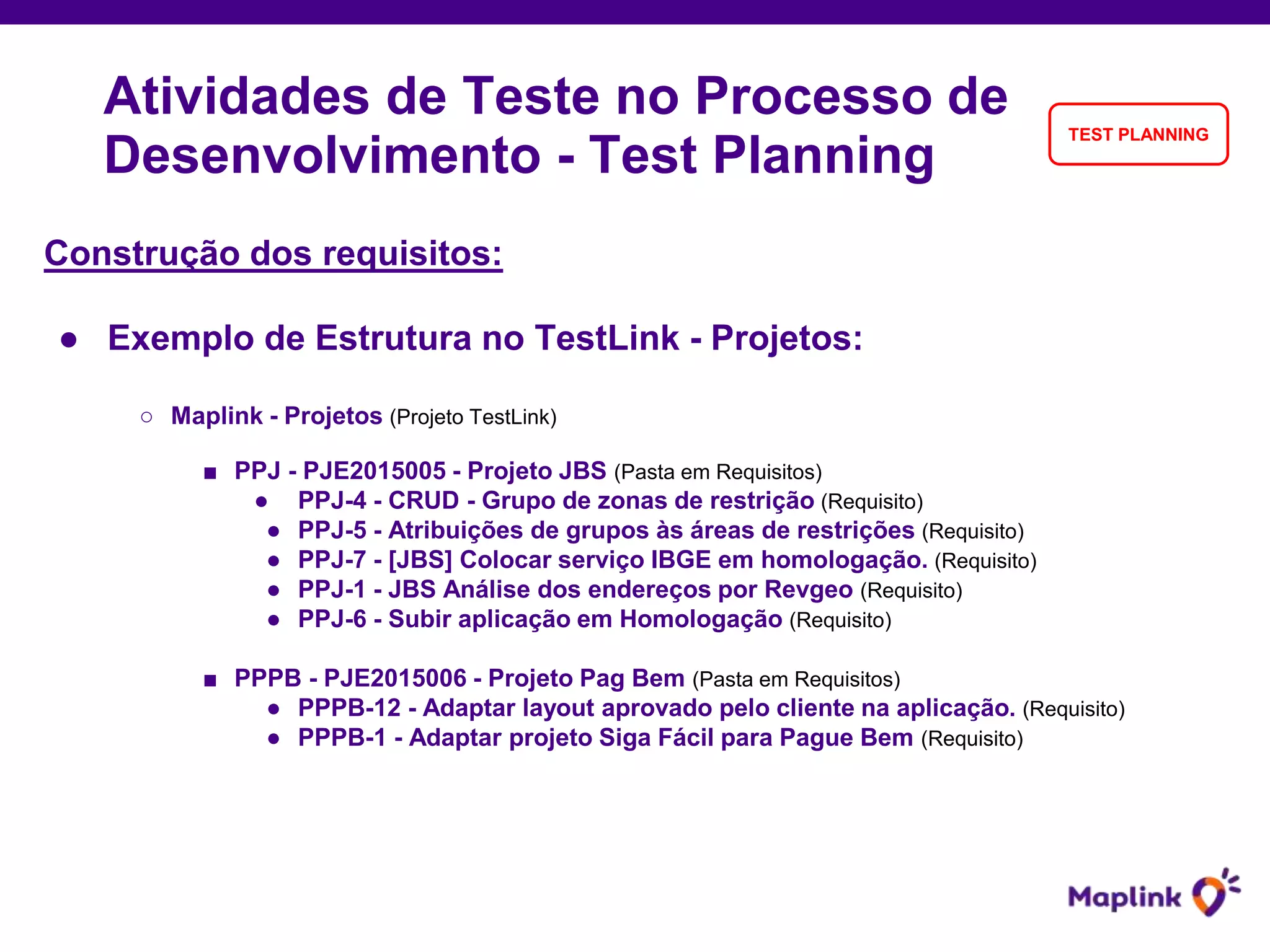 Atividades de Teste no Processo de Desenvolvimento - Test Planning

TEST PLANNING

Construção dos requisitos:

● Exemplo de Estrutura no TestLink - Projetos:

○ Maplink - Projetos (Projeto TestLink)

■ PPJ - PJE2015005 - Projeto JBS (Pasta em Requisitos)
● PPJ-4 - CRUD - Grupo de zonas de restrição (Requisito)
● PPJ-5 - Atribuições de grupos às áreas de restrições (Requisito)
● PPJ-7 - [JBS] Colocar serviço IBGE em homologação. (Requisito)
● PPJ-1 - JBS Análise dos endereços por Revgeo (Requisito)
● PPJ-6 - Subir aplicação em Homologação (Requisito)

■ PPPB - PJE2015006 - Projeto Pag Bem (Pasta em Requisitos)
● PPPB-12 - Adaptar layout aprovado pelo cliente na aplicação. (Requisito)
● PPPB-1 - Adaptar projeto Siga Fácil para Pague Bem (Requisito)

Maplink